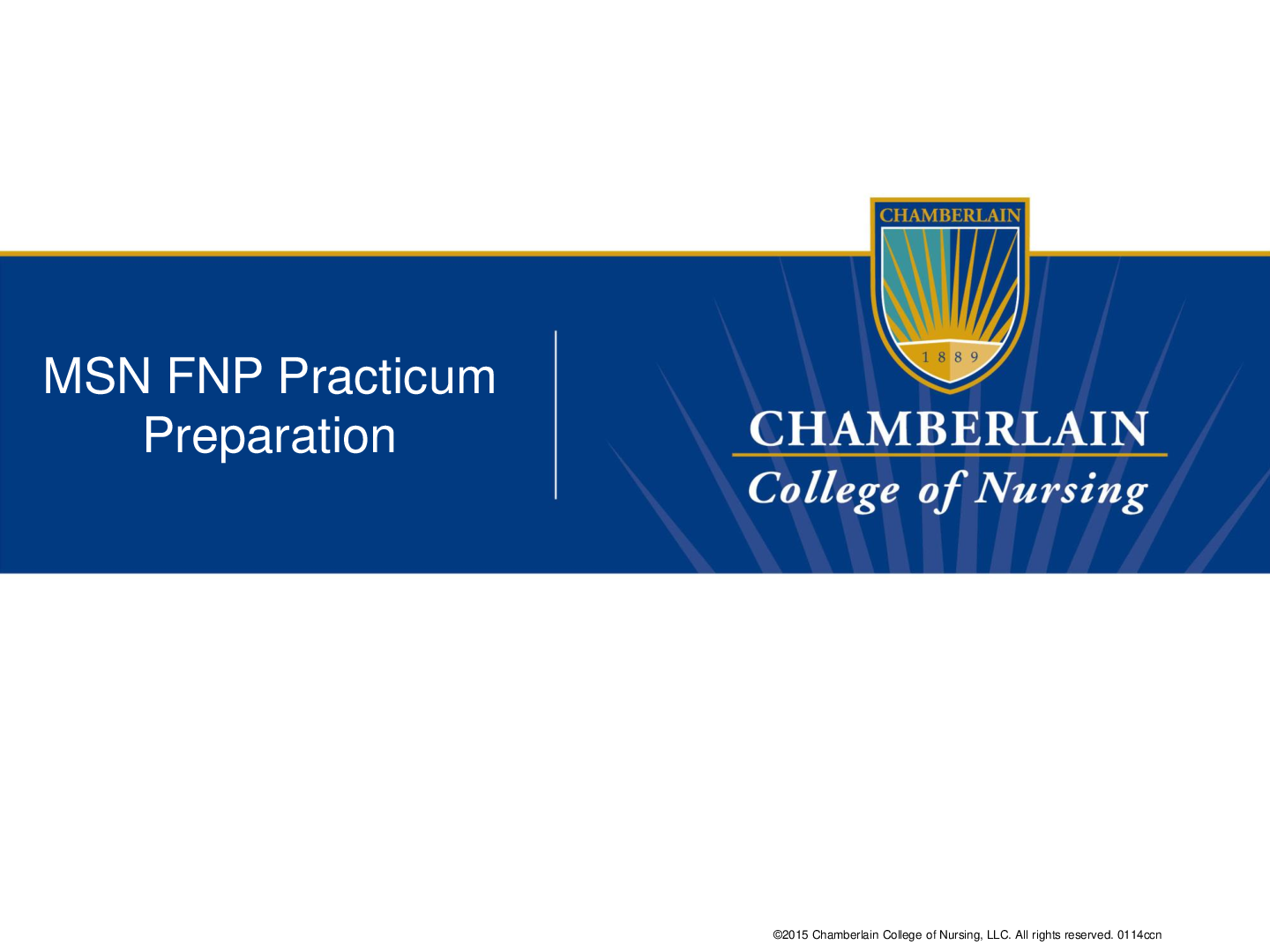 MSN FNP Practicum Preparation

CHAMBERLAIN

1889

CHAMBERLAIN
College of Nursing

©2015 Chamberlain College of Nursing, LLC. All rights reserved. 0114ccn